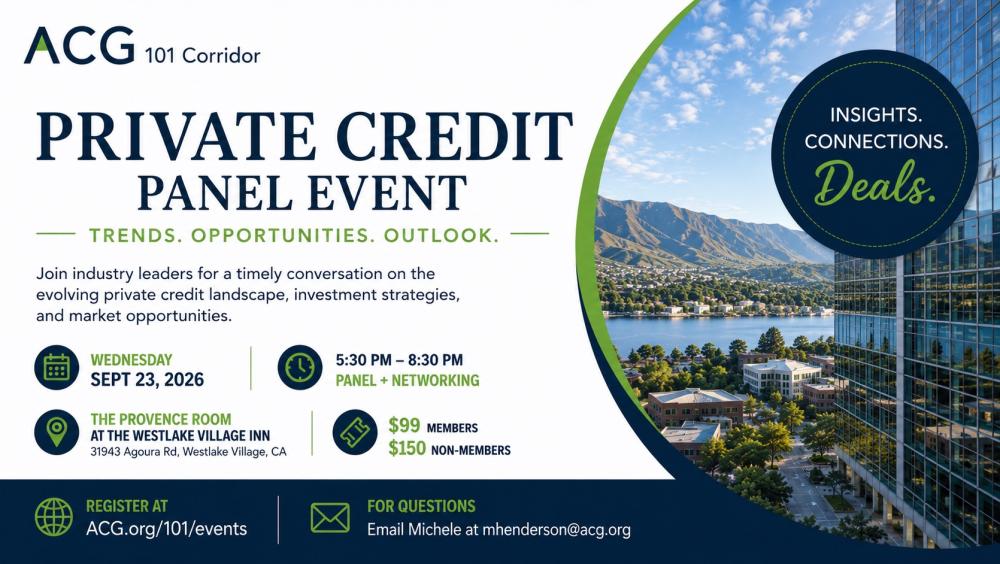 ACG 101 Corridor

PRIVATE CREDIT
PANEL EVENT

TRENDS. OPPORTUNITIES. OUTLOOK.

Join industry leaders for a timely conversation on the evolving private credit landscape, investment strategies, and market opportunities.

WEDNESDAY
SEPT 23, 2026

5:30 PM – 8:30 PM
PANEL + NETWORKING

THE PROVENCE ROOM
AT THE WESTLAKE VILLAGE INN
31943 Agoura Rd, Westlake Village, CA

$99 MEMBERS
$150 NON-MEMBERS

INSIGHTS.
CONNECTIONS.
Deals.

REGISTER AT
ACG.org/101/events

FOR QUESTIONS
Email Michele at mhenderson@acg.org